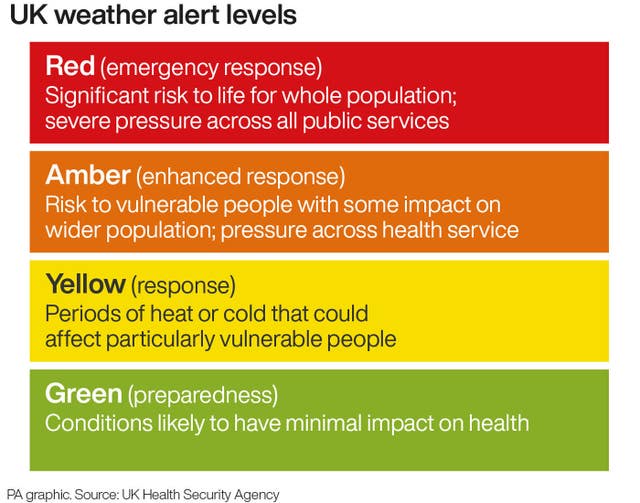 UK weather alert levels

Red (emergency response)
Significant risk to life for whole population; severe pressure across all public services

Amber (enhanced response)
Risk to vulnerable people with some impact on wider population; pressure across health service

Yellow (response)
Periods of heat or cold that could affect particularly vulnerable people

Green (preparedness)
Conditions likely to have minimal impact on health

PA graphic. Source: UK Health Security Agency